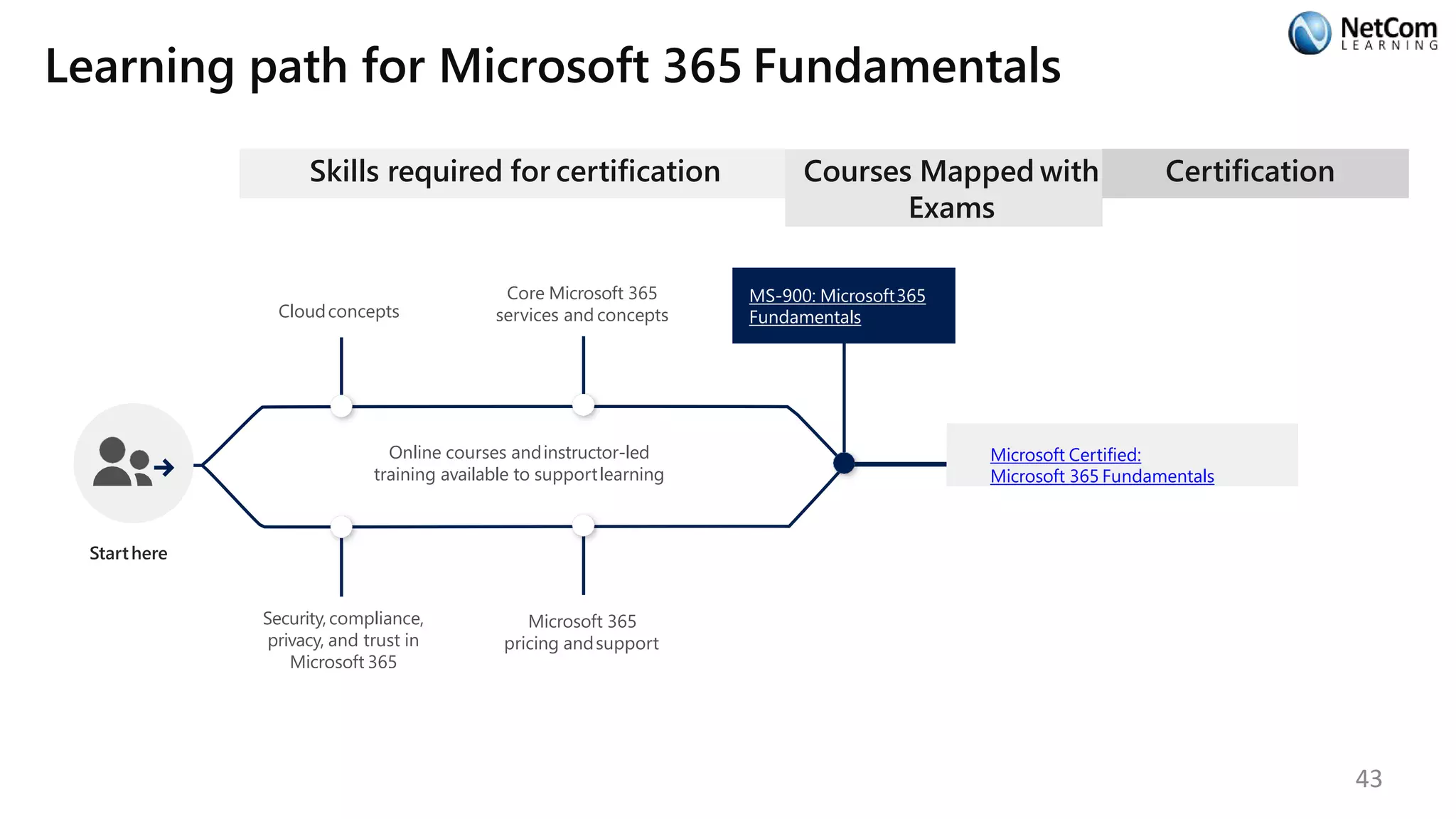 NetCom
LEARNING

Learning path for Microsoft 365 Fundamentals

Skills required for certification

Courses Mapped with Exams

Certification

Cloud concepts

Core Microsoft 365 services and concepts

MS-900: Microsoft 365 Fundamentals

Online courses and instructor-led training available to support learning

Microsoft Certified: Microsoft 365 Fundamentals

Start here

Security, compliance, privacy, and trust in Microsoft 365

Microsoft 365 pricing and support

43